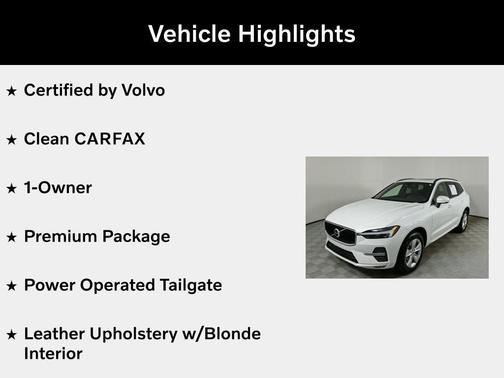 Vehicle Highlights

★ Certified by Volvo

★ Clean CARFAX

★ 1-Owner

★ Premium Package

★ Power Operated Tailgate

★ Leather Upholstery w/Blonde Interior